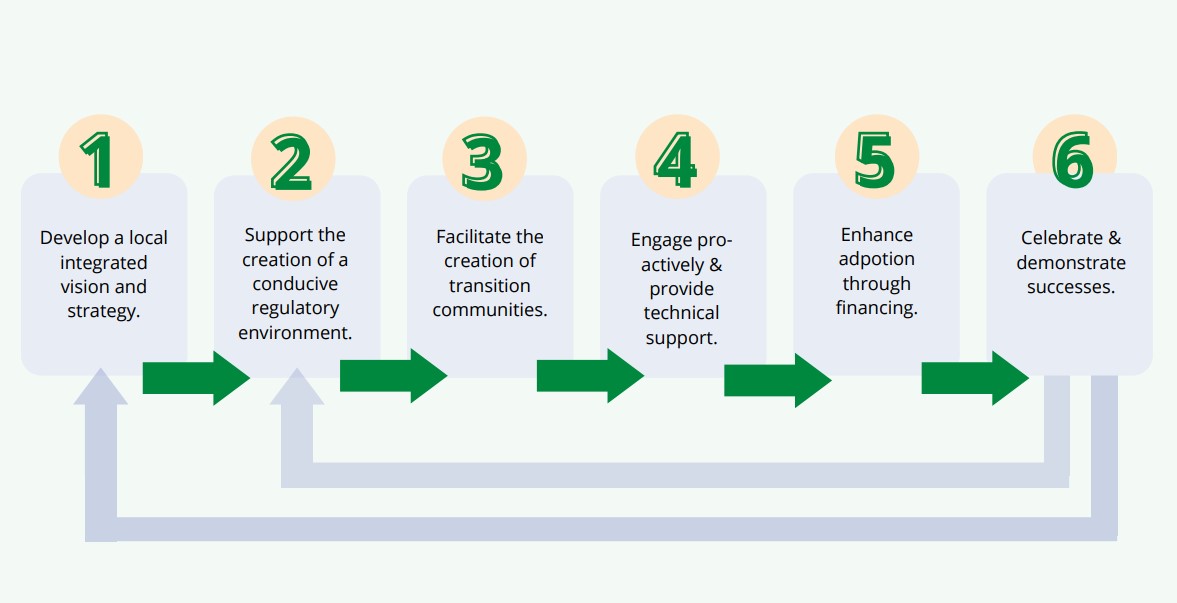 1

Develop a local integrated vision and strategy.

2

Support the creation of a conducive regulatory environment.

3

Facilitate the creation of transition communities.

4

Engage pro-actively & provide technical support.

5

Enhance adpotion through financing.

6

Celebrate & demonstrate successes.